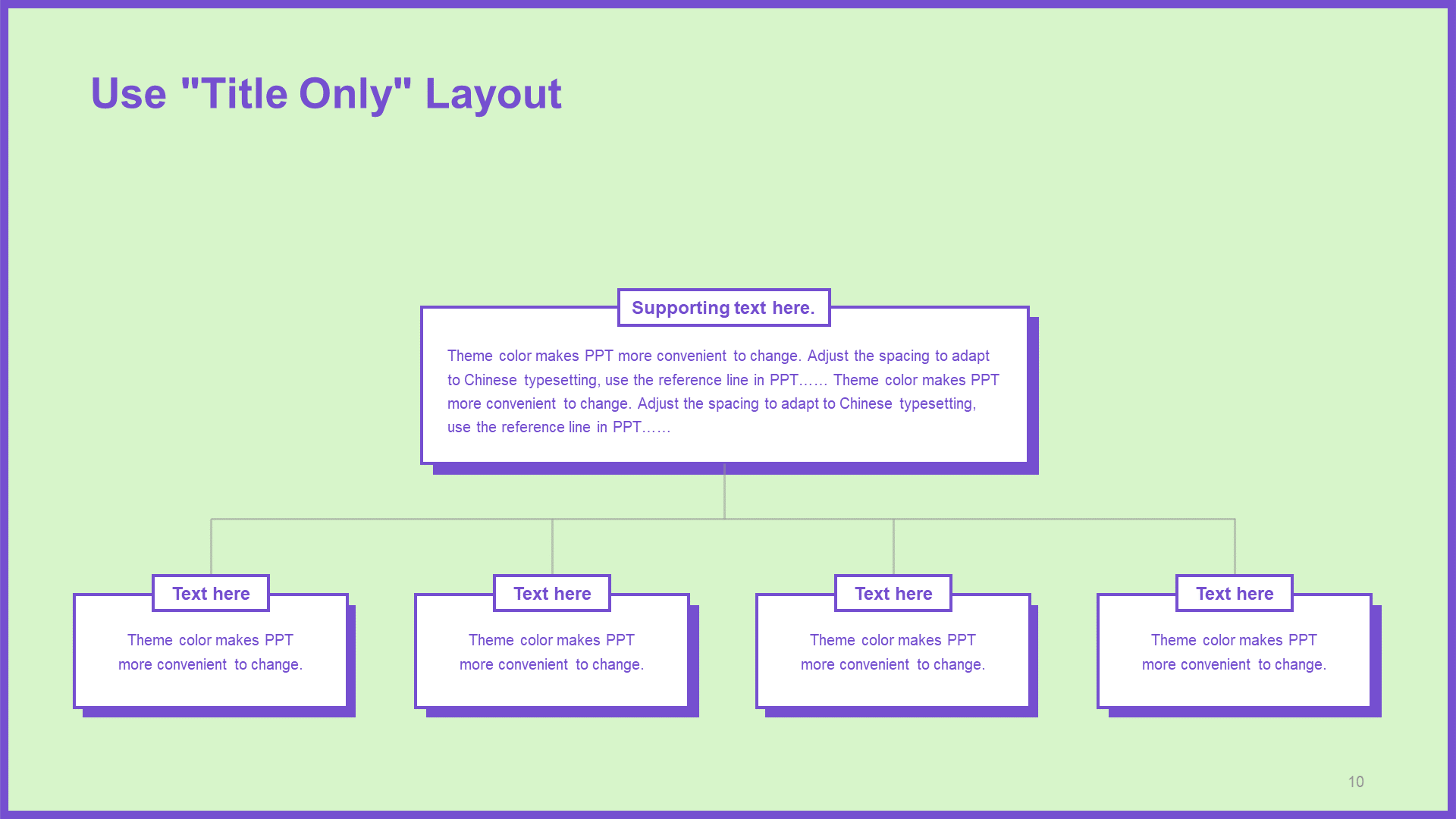 Use "Title Only" Layout

Supporting text here.

Theme color makes PPT more convenient to change. Adjust the spacing to adapt to Chinese typesetting, use the reference line in PPT…… Theme color makes PPT more convenient to change. Adjust the spacing to adapt to Chinese typesetting, use the reference line in PPT……

Text here

Theme color makes PPT more convenient to change.

Text here

Theme color makes PPT more convenient to change.

Text here

Theme color makes PPT more convenient to change.

Text here

Theme color makes PPT more convenient to change.

10